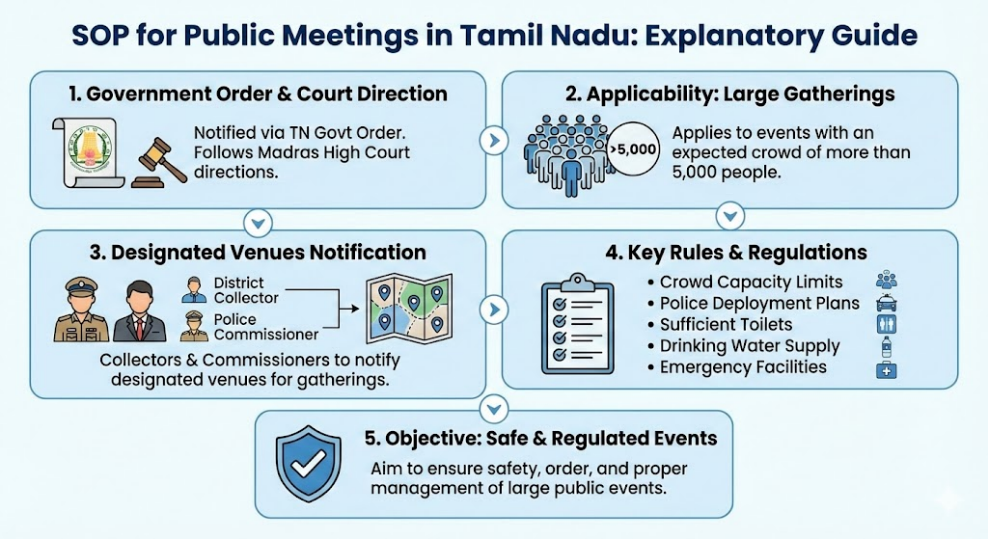 SOP for Public Meetings in Tamil Nadu: Explanatory Guide

1. Government Order & Court Direction

Notified via TN Govt Order. Follows Madras High Court directions.

2. Applicability: Large Gatherings

>5,000

Applies to events with an expected crowd of more than 5,000 people.

3. Designated Venues Notification

District Collector

Police Commissioner

Collectors & Commissioners to notify designated venues for gatherings.

4. Key Rules & Regulations

• Crowd Capacity Limits
• Police Deployment Plans
• Sufficient Toilets
• Drinking Water Supply
• Emergency Facilities

5. Objective: Safe & Regulated Events

Aim to ensure safety, order, and proper management of large public events.